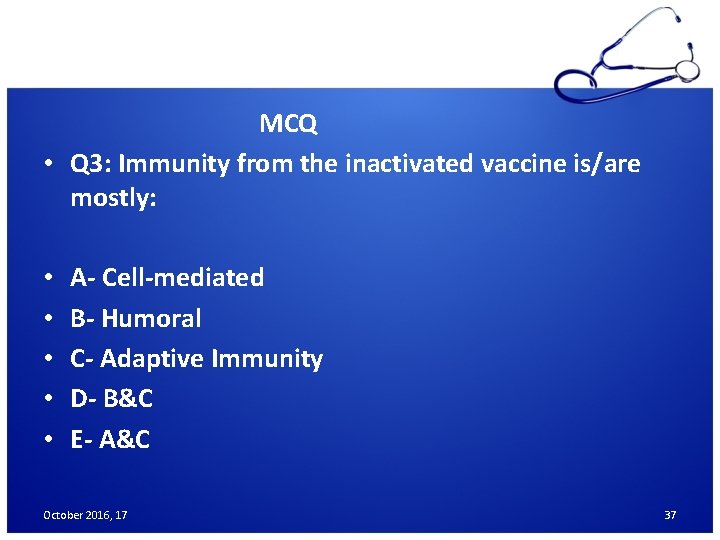 MCQ

• Q3: Immunity from the inactivated vaccine is/are mostly:

• A- Cell-mediated
• B- Humoral
• C- Adaptive Immunity
• D- B&C
• E- A&C

October 2016, 17

37